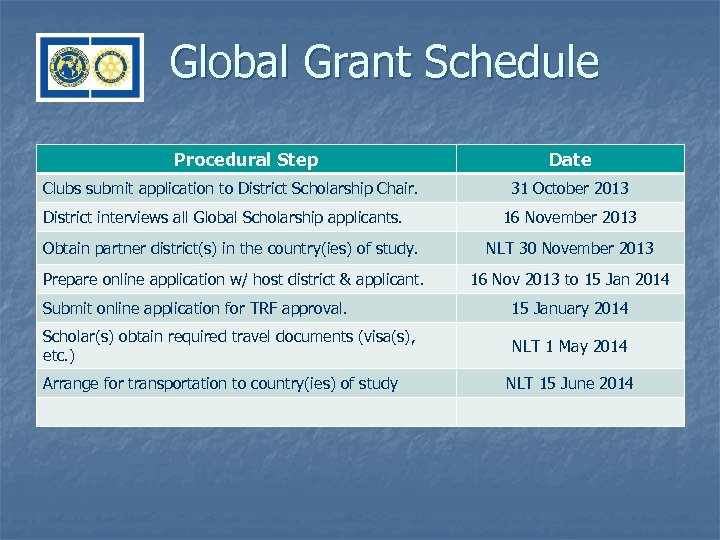 Global Grant Schedule

| Procedural Step | Date |
|---|---|
| Clubs submit application to District Scholarship Chair. | 31 October 2013 |
| District interviews all Global Scholarship applicants. | 16 November 2013 |
| Obtain partner district(s) in the country(ies) of study. | NLT 30 November 2013 |
| Prepare online application w/ host district & applicant. | 16 Nov 2013 to 15 Jan 2014 |
| Submit online application for TRF approval. | 15 January 2014 |
| Scholar(s) obtain required travel documents (visa(s), etc.) | NLT 1 May 2014 |
| Arrange for transportation to country(ies) of study | NLT 15 June 2014 |
| | |